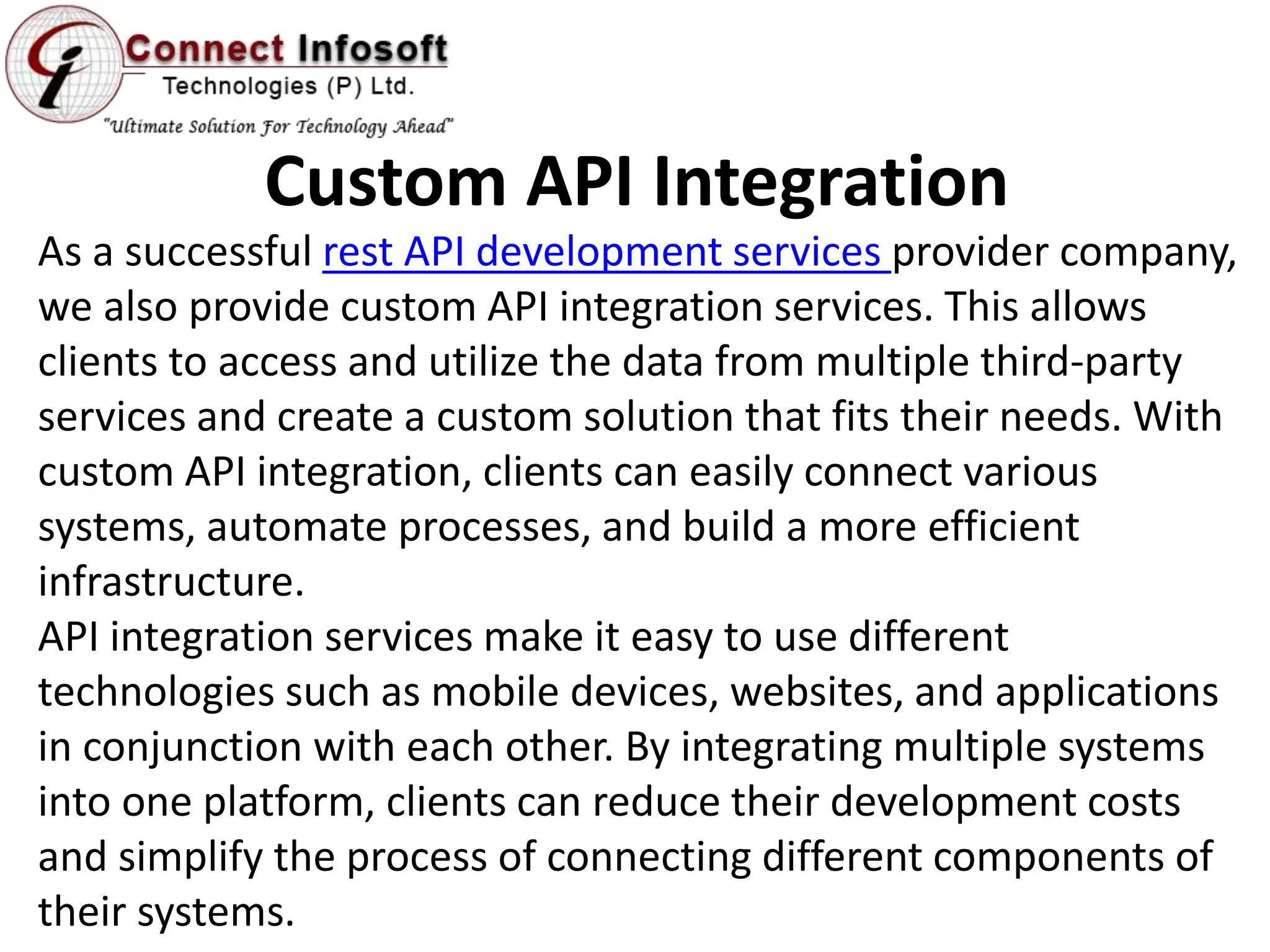 Connect Infosoft
Technologies (P) Ltd.
"Ultimate Solution For Technology Ahead"

Custom API Integration

As a successful rest API development services provider company, we also provide custom API integration services. This allows clients to access and utilize the data from multiple third-party services and create a custom solution that fits their needs. With custom API integration, clients can easily connect various systems, automate processes, and build a more efficient infrastructure.
API integration services make it easy to use different technologies such as mobile devices, websites, and applications in conjunction with each other. By integrating multiple systems into one platform, clients can reduce their development costs and simplify the process of connecting different components of their systems.